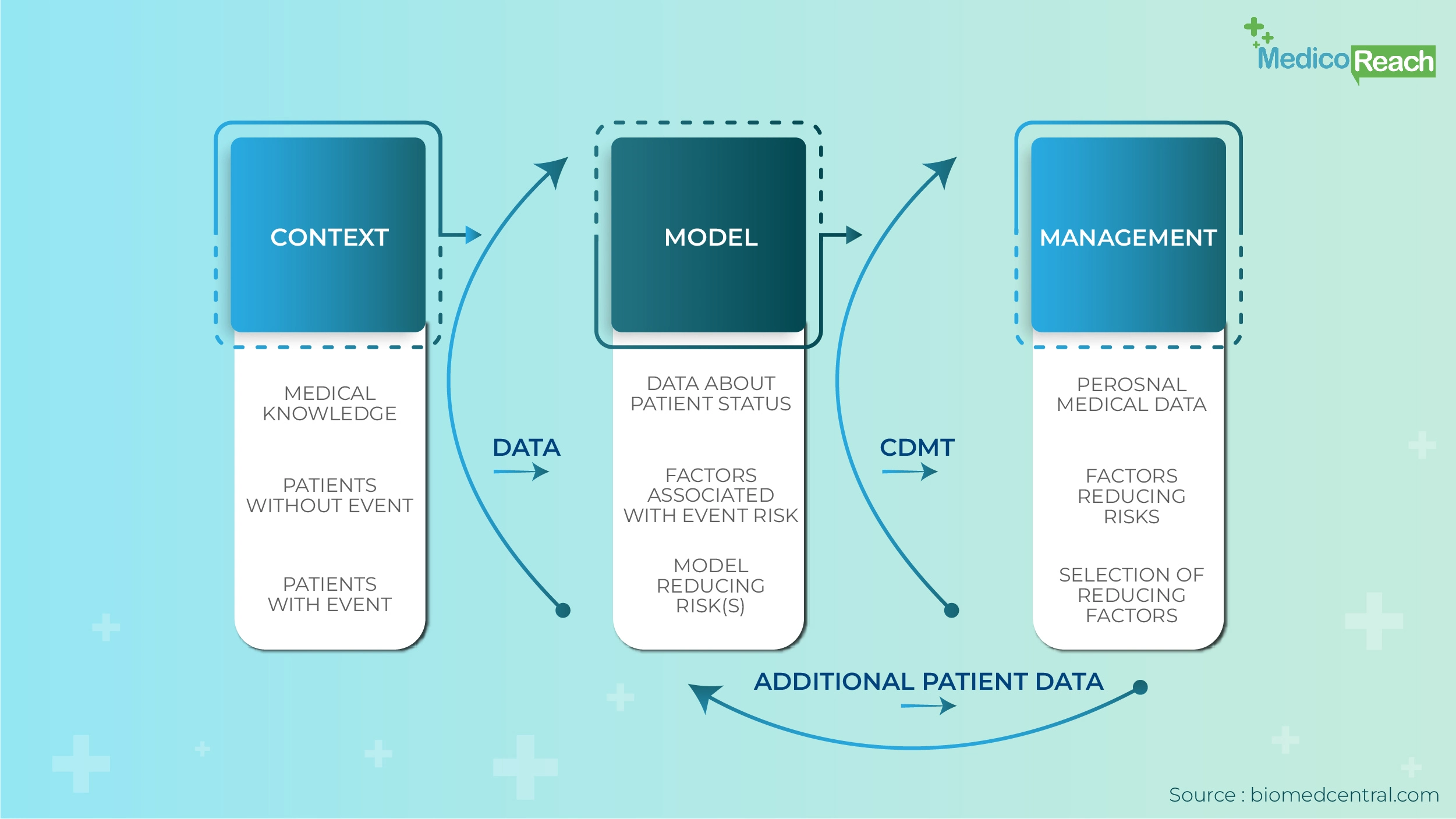 MedicoReach

CONTEXT

MEDICAL KNOWLEDGE

PATIENTS WITHOUT EVENT

PATIENTS WITH EVENT

DATA

MODEL

DATA ABOUT PATIENT STATUS

FACTORS ASSOCIATED WITH EVENT RISK

MODEL REDUCING RISK(S)

CDMT

MANAGEMENT

PEROSNAL MEDICAL DATA

FACTORS REDUCING RISKS

SELECTION OF REDUCING FACTORS

ADDITIONAL PATIENT DATA

Source : biomedcentral.com